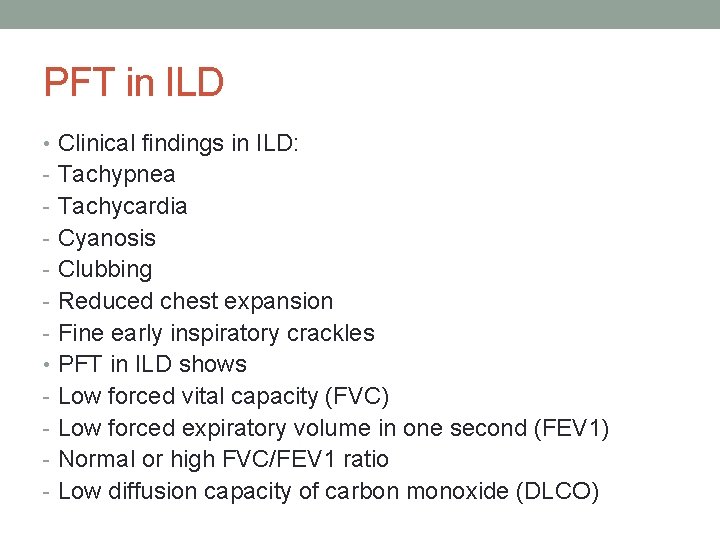 PFT in ILD

• Clinical findings in ILD:
- Tachypnea
- Tachycardia
- Cyanosis
- Clubbing
- Reduced chest expansion
- Fine early inspiratory crackles
• PFT in ILD shows
- Low forced vital capacity (FVC)
- Low forced expiratory volume in one second (FEV1)
- Normal or high FVC/FEV1 ratio
- Low diffusion capacity of carbon monoxide (DLCO)